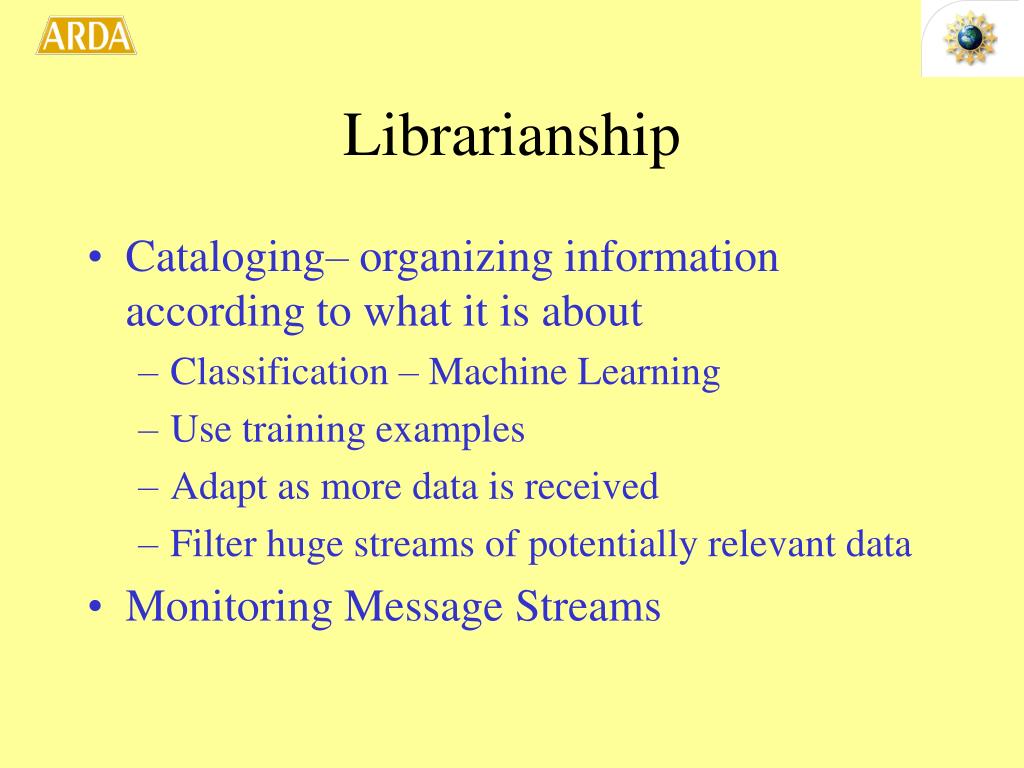 ARDA

Librarianship

• Cataloging– organizing information according to what it is about
– Classification – Machine Learning
– Use training examples
– Adapt as more data is received
– Filter huge streams of potentially relevant data
• Monitoring Message Streams